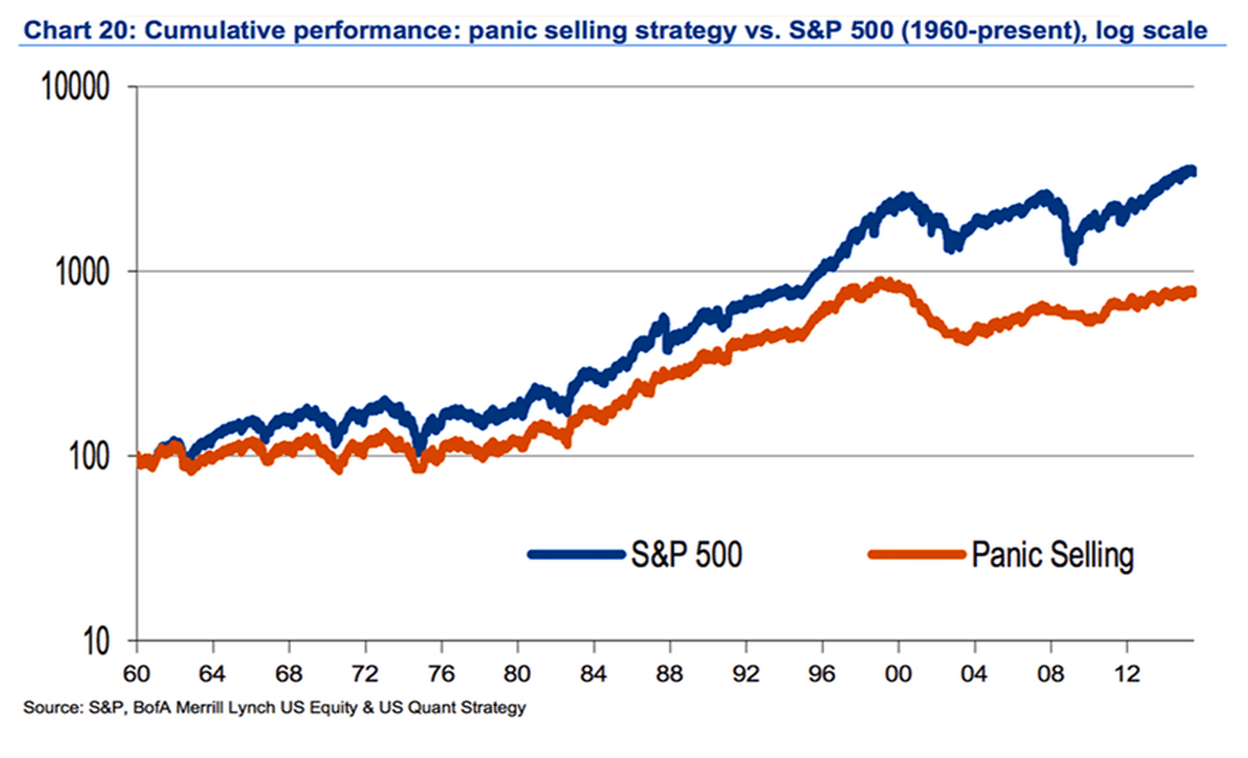 Chart 20: Cumulative performance: panic selling strategy vs. S&P 500 (1960-present), log scale

10000
1000
100
10

S&P 500
Panic Selling

60 64 68 72 76 80 84 88 92 96 00 04 08 12

Source: S&P, BofA Merrill Lynch US Equity & US Quant Strategy